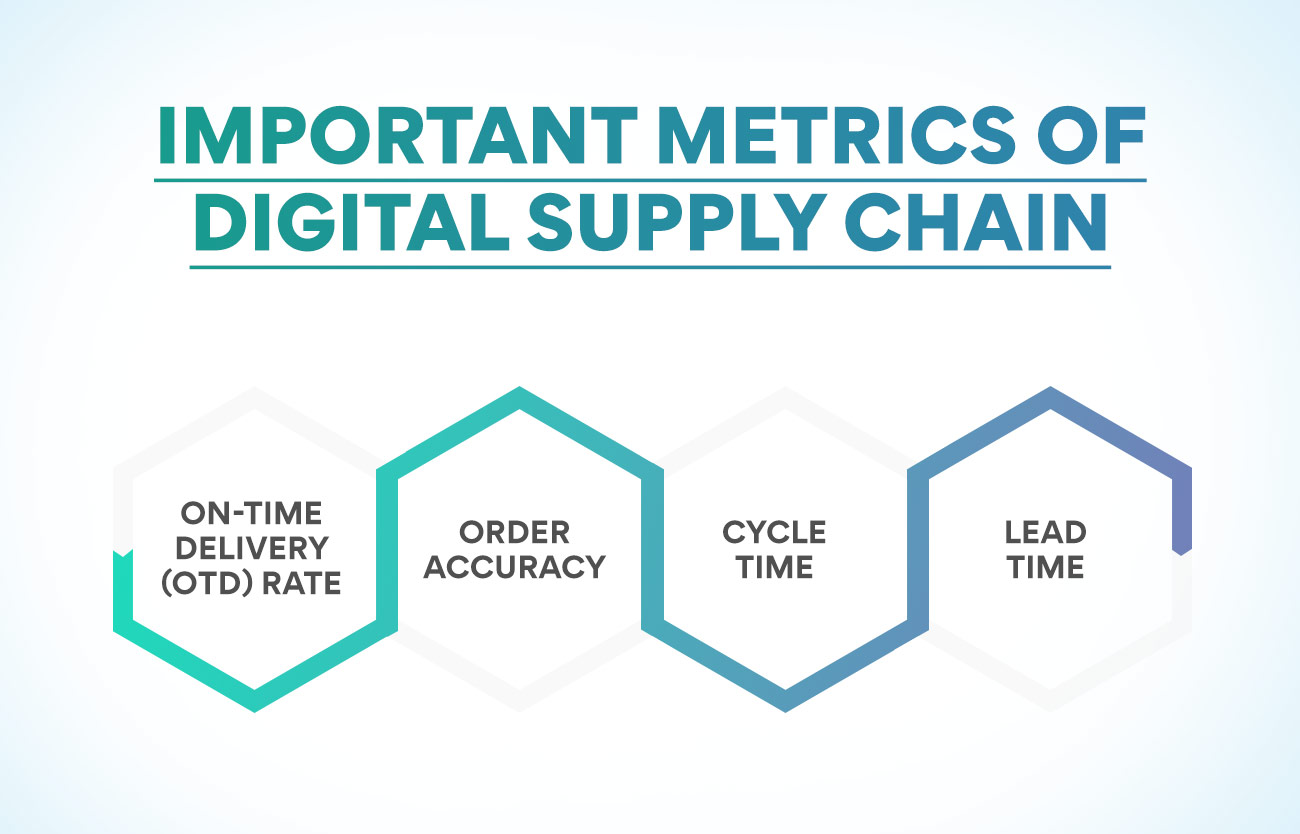 IMPORTANT METRICS OF DIGITAL SUPPLY CHAIN

ON-TIME DELIVERY (OTD) RATE

ORDER ACCURACY

CYCLE TIME

LEAD TIME